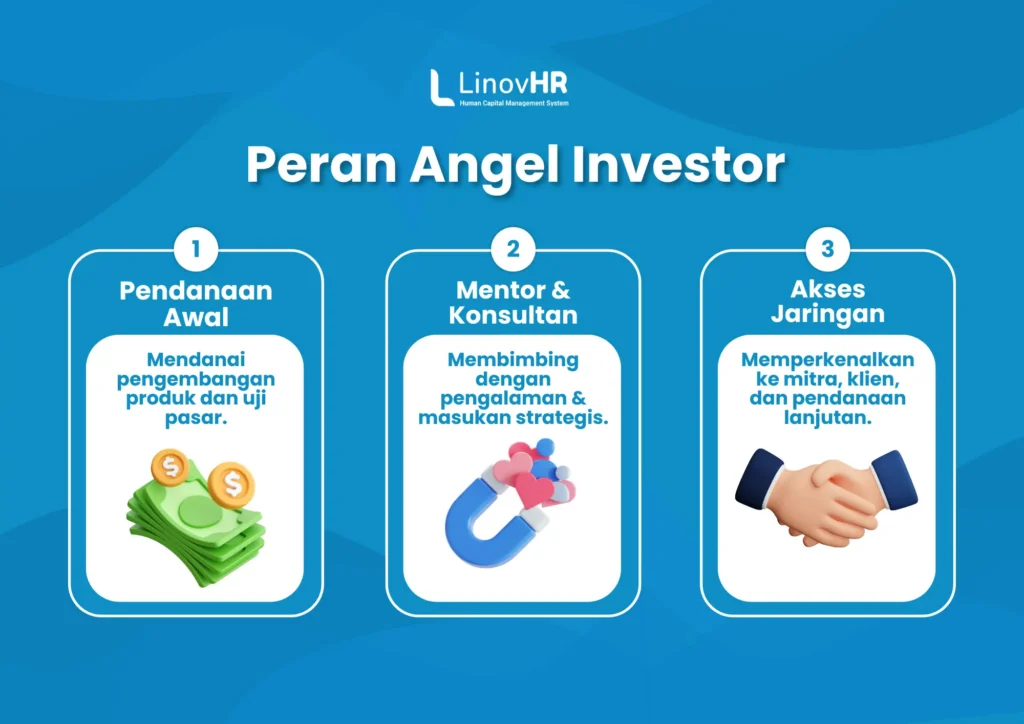 LinovHR
Human Capital Management System

Peran Angel Investor

1
Pendanaan Awal
Mendanai pengembangan produk dan uji pasar.

2
Mentor & Konsultan
Membimbing dengan pengalaman & masukan strategis.

3
Akses Jaringan
Memperkenalkan ke mitra, klien, dan pendanaan lanjutan.